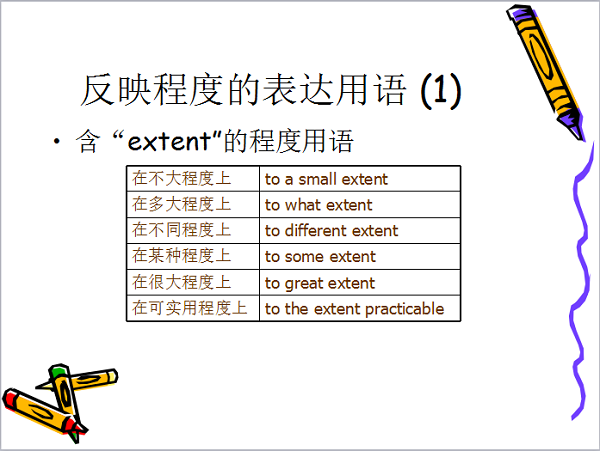 反映程度的表达用语 (1)

• 含 “extent”的程度用语

| 在不大程度上 | to a small extent |
|---|---|
| 在多大程度上 | to what extent |
| 在不同程度上 | to different extent |
| 在某种程度上 | to some extent |
| 在很大程度上 | to great extent |
| 在可实用程度上 | to the extent practicable |